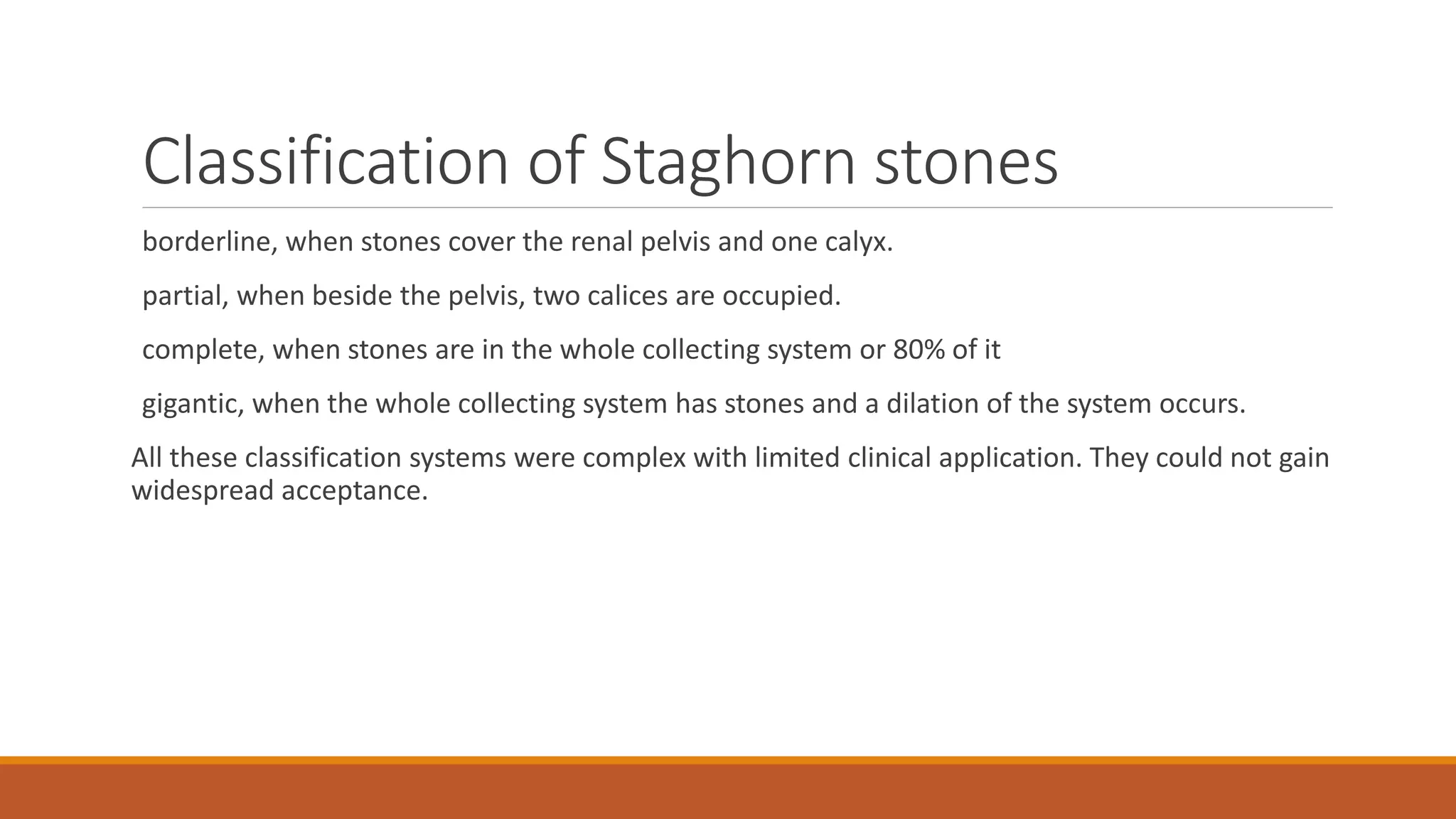 Classification of Staghorn stones

borderline, when stones cover the renal pelvis and one calyx.

partial, when beside the pelvis, two calices are occupied.

complete, when stones are in the whole collecting system or 80% of it

gigantic, when the whole collecting system has stones and a dilation of the system occurs.

All these classification systems were complex with limited clinical application. They could not gain widespread acceptance.